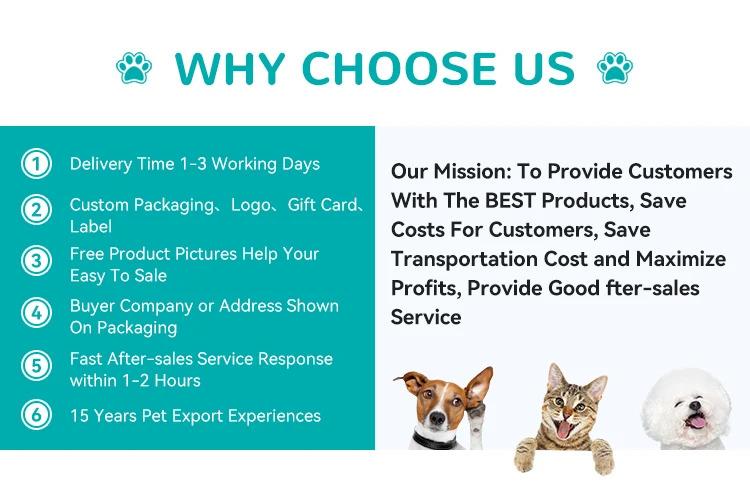 WHY CHOOSE US

1 Delivery Time 1-3 Working Days

2 Custom Packaging、Logo、Gift Card、Label

3 Free Product Pictures Help Your Easy To Sale

4 Buyer Company or Address Shown On Packaging

5 Fast After-sales Service Response within 1-2 Hours

6 15 Years Pet Export Experiences

Our Mission: To Provide Customers With The BEST Products, Save Costs For Customers, Save Transportation Cost and Maximize Profits, Provide Good fter-sales Service